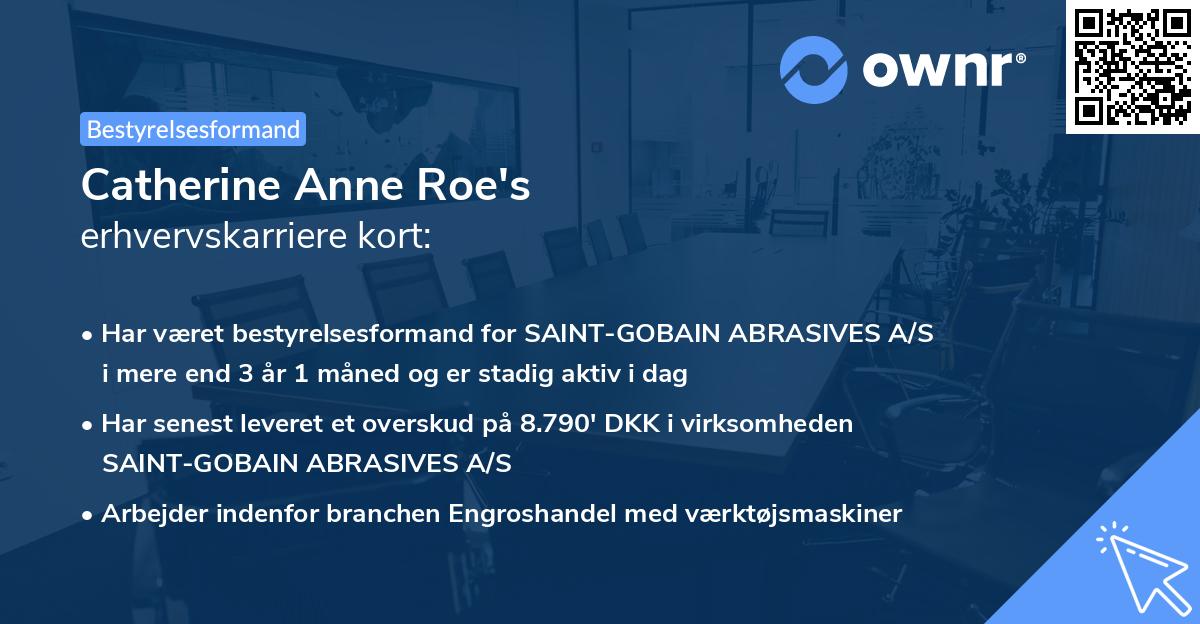 ownr®

Bestyrelsesformand

Catherine Anne Roe's
erhvervskarriere kort:

• Har været bestyrelsesformand for SAINT-GOBAIN ABRASIVES A/S i mere end 3 år 1 måned og er stadig aktiv i dag

• Har senest leveret et overskud på 8.790' DKK i virksomheden SAINT-GOBAIN ABRASIVES A/S

• Arbejder indenfor branchen Engroshandel med værktøjsmaskiner